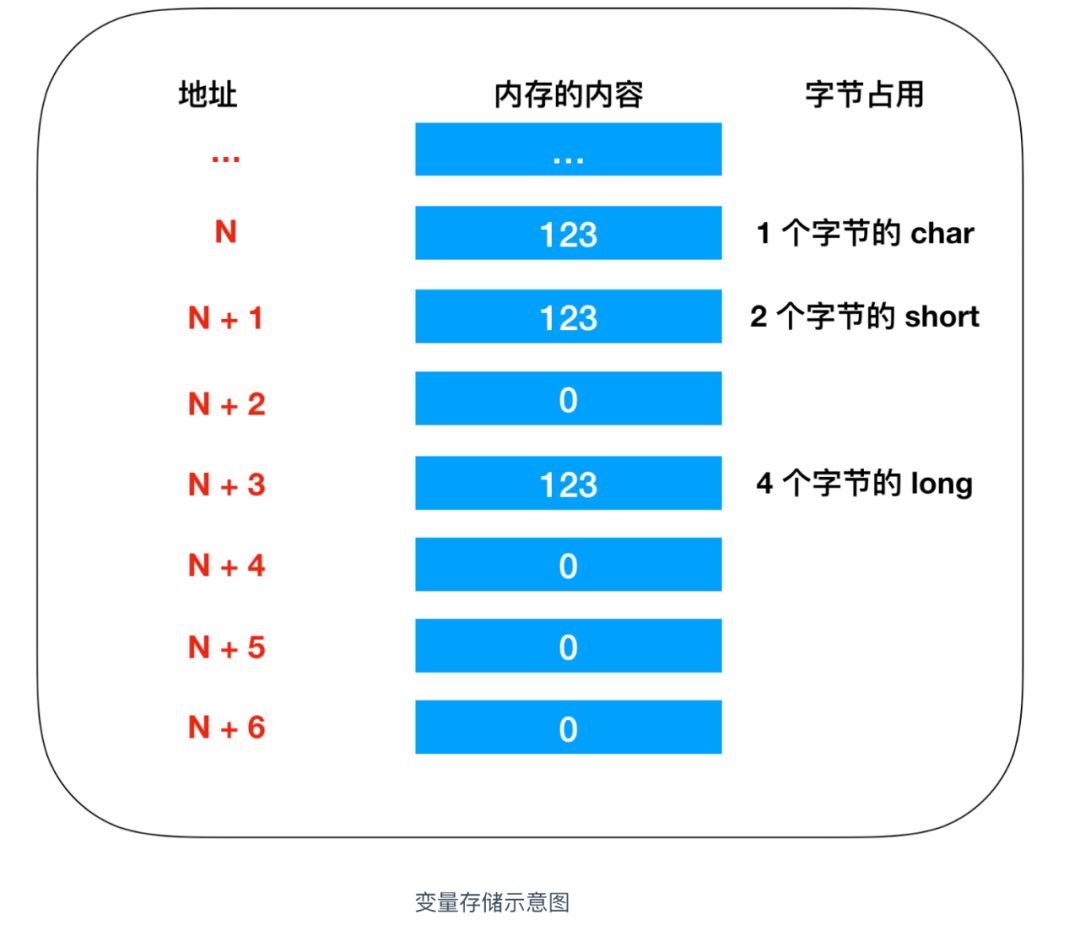 | 地址 | 内存的内容 | 字节占用 |
|---|---|---|
| ... | ... | |
| N | 123 | 1 个字节的 char |
| N + 1 | 123 | 2 个字节的 short |
| N + 2 | 0 | |
| N + 3 | 123 | 4 个字节的 long |
| N + 4 | 0 | |
| N + 5 | 0 | |
| N + 6 | 0 | |

变量存储示意图